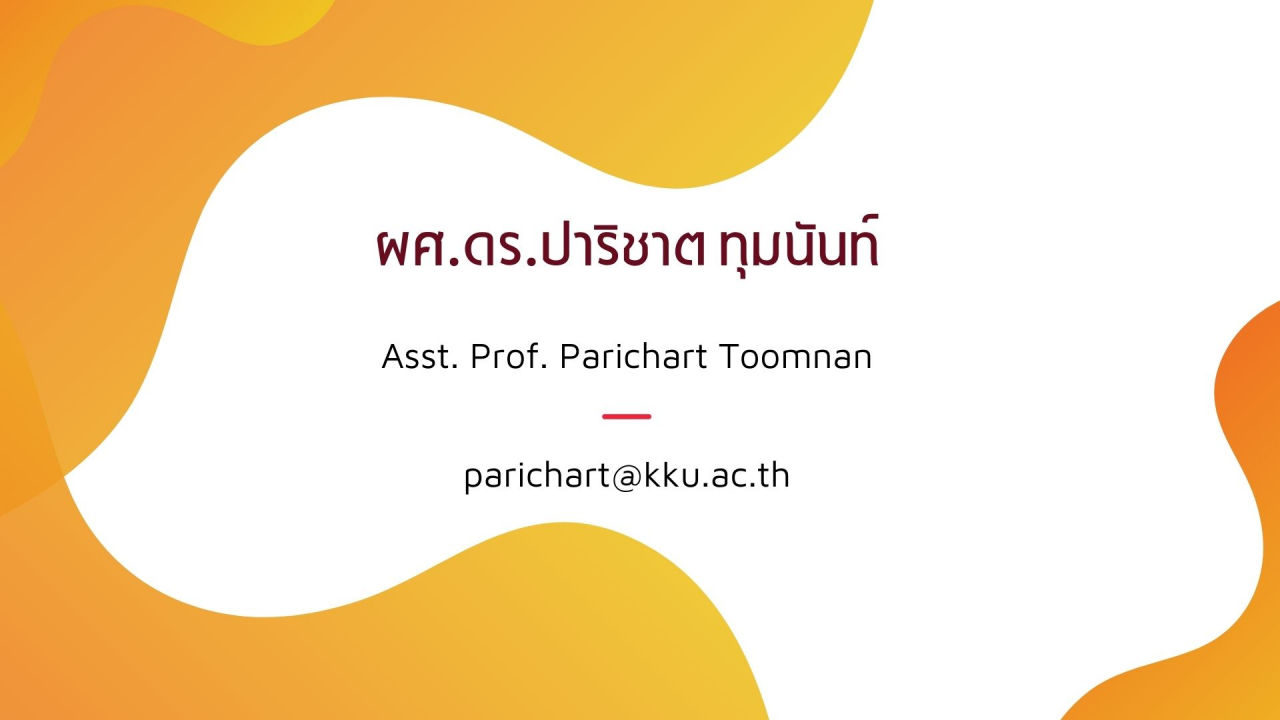 ผศ.ดร.ปาริชาต ทุมนันท์

Asst. Prof. Parichart Toomnan

parichart@kku.ac.th